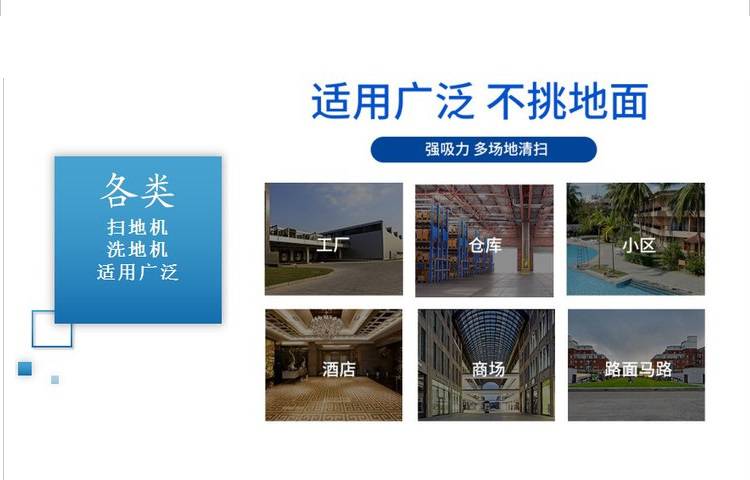 适用广泛 不挑地面

强吸力 多场地清扫

各类
扫地机
洗地机
适用广泛

工厂

仓库

小区

酒店

商场

路面马路